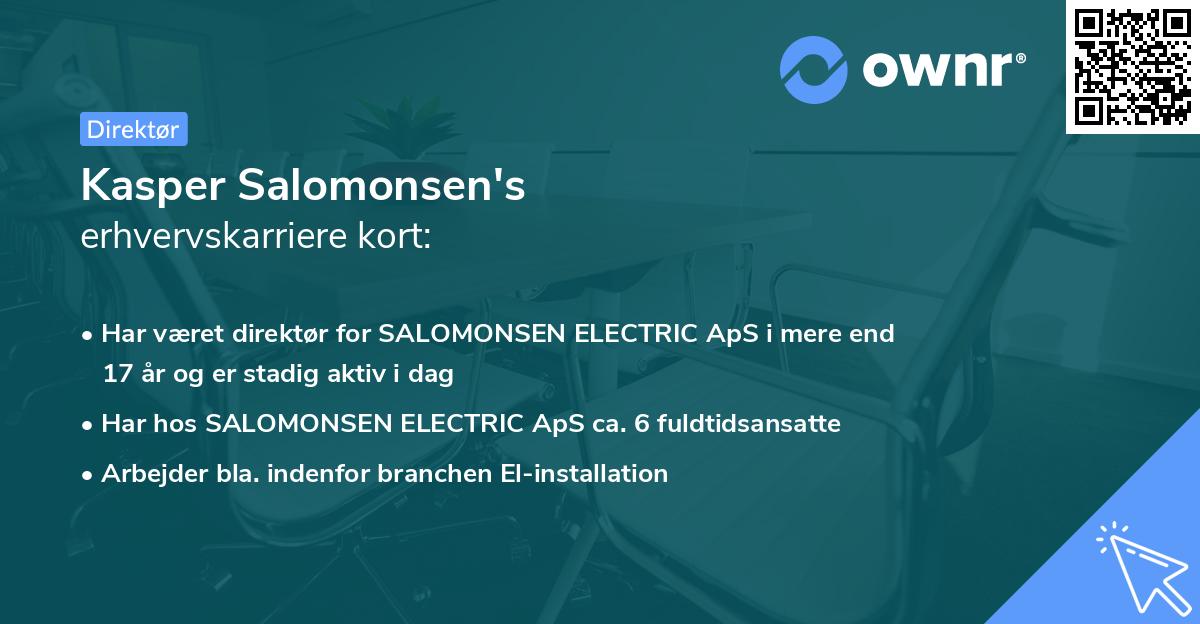 ownr®

Direktør

Kasper Salomonsen's
erhvervskarriere kort:

• Har været direktør for SALOMONSEN ELECTRIC ApS i mere end 17 år og er stadig aktiv i dag
• Har hos SALOMONSEN ELECTRIC ApS ca. 6 fuldtidsansatte
• Arbejder bla. indenfor branchen El-installation